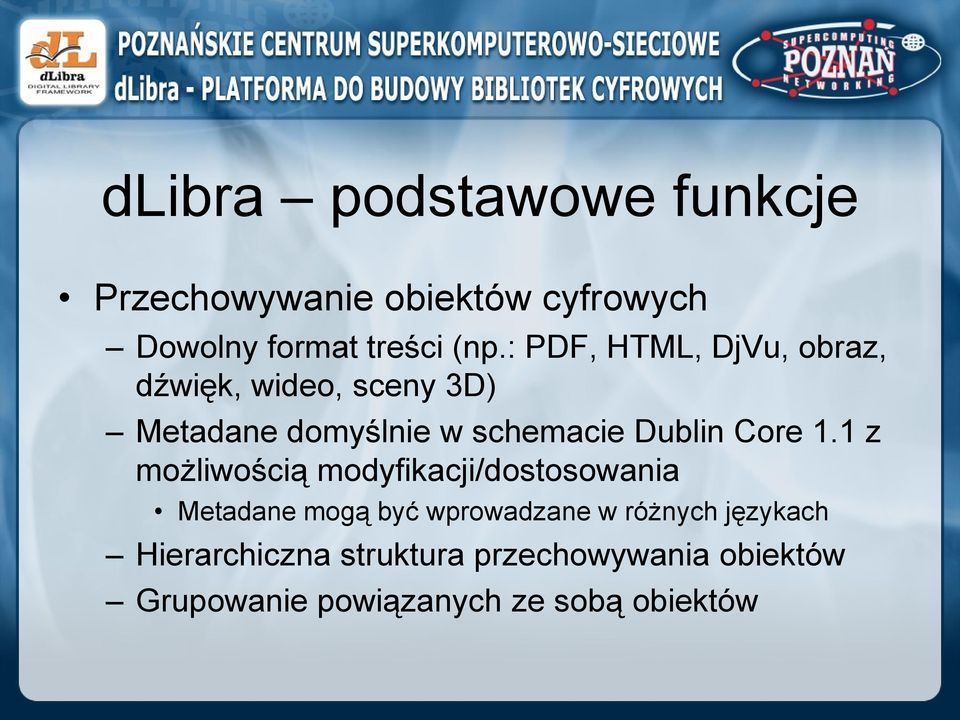 dL
dLibra
DIGITAL LIBRARY FRAMEWORK

POZNAŃSKIE CENTRUM SUPERKOMPUTEROWO-SIECIOWE
dLibra - PLATFORMA DO BUDOWY BIBLIOTEK CYFROWYCH

SUPERCOMPUTING
POZNAŃ
NETWORKING

dLibra – podstawowe funkcje

• Przechowywanie obiektów cyfrowych
– Dowolny format treści (np.: PDF, HTML, DjVu, obraz, dźwięk, wideo, sceny 3D)
– Metadane domyślnie w schemacie Dublin Core 1.1 z możliwością modyfikacji/dostosowania
• Metadane mogą być wprowadzane w różnych językach
– Hierarchiczna struktura przechowywania obiektów
– Grupowanie powiązanych ze sobą obiektów